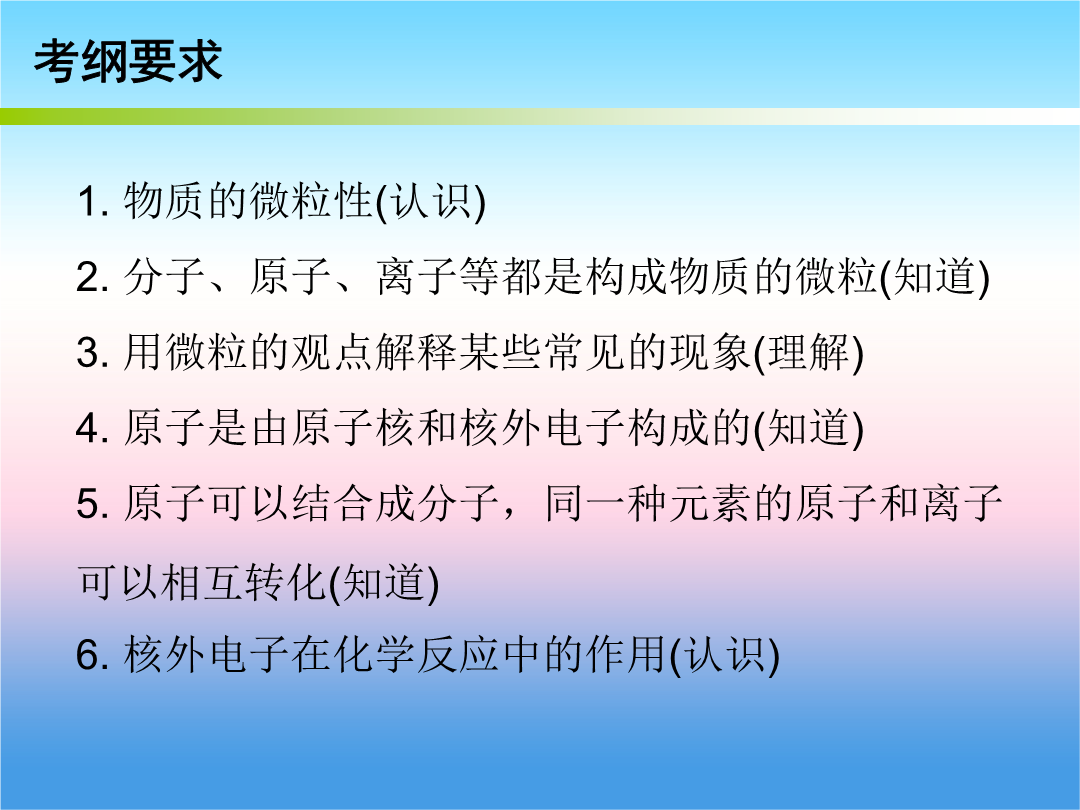 考纲要求

1. 物质的微粒性(认识)

2. 分子、原子、离子等都是构成物质的微粒(知道)

3. 用微粒的观点解释某些常见的现象(理解)

4. 原子是由原子核和核外电子构成的(知道)

5. 原子可以结合成分子，同一种元素的原子和离子可以相互转化(知道)

6. 核外电子在化学反应中的作用(认识)